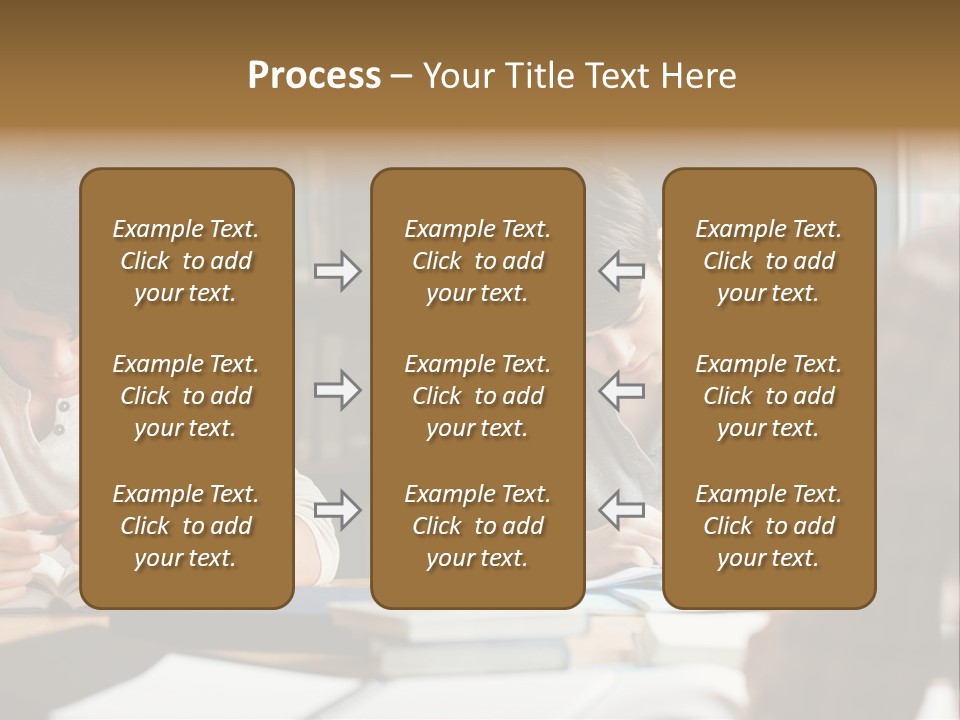 Process – Your Title Text Here

Example Text. Click to add your text.

Example Text. Click to add your text.

Example Text. Click to add your text.

Example Text. Click to add your text.

Example Text. Click to add your text.

Example Text. Click to add your text.

Example Text. Click to add your text.

Example Text. Click to add your text.

Example Text. Click to add your text.